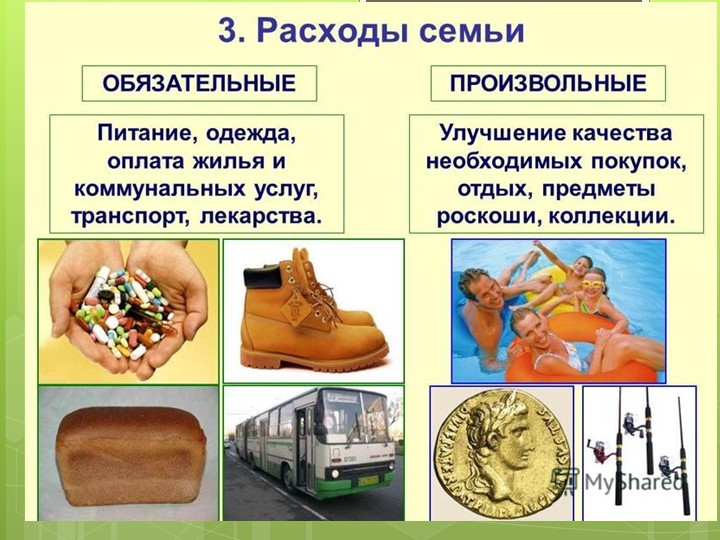 3. Расходы семьи

ОБЯЗАТЕЛЬНЫЕ

Питание, одежда, оплата жилья и коммунальных услуг, транспорт, лекарства.

ПРОИЗВОЛЬНЫЕ

Улучшение качества необходимых покупок, отдых, предметы роскоши, коллекции.

MyShared